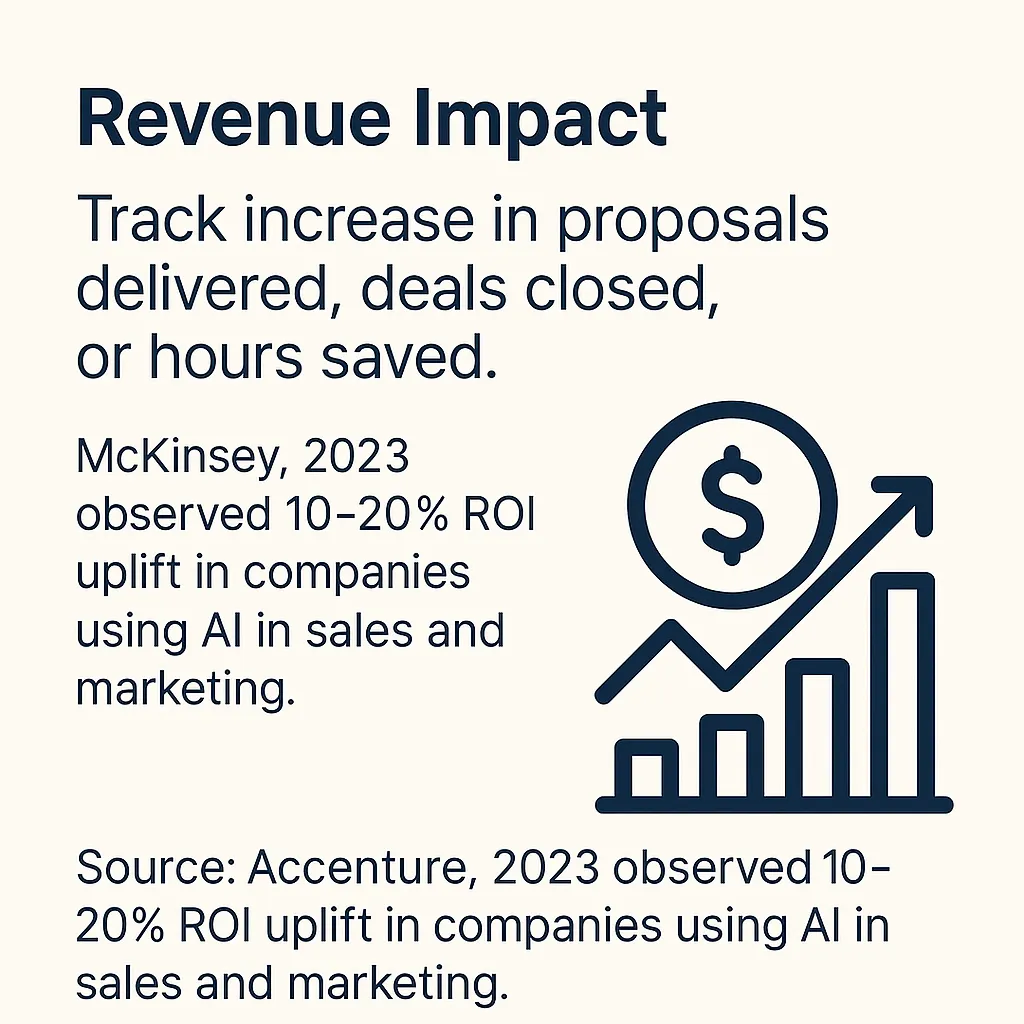 Revenue Impact

Track increase in proposals delivered, deals closed, or hours saved.

McKinsey, 2023 observed 10–20% ROI uplift in companies using AI in sales and marketing.

$

Source: Accenture, 2023 observed 10–20% ROI uplift in companies using AI in sales and marketing.